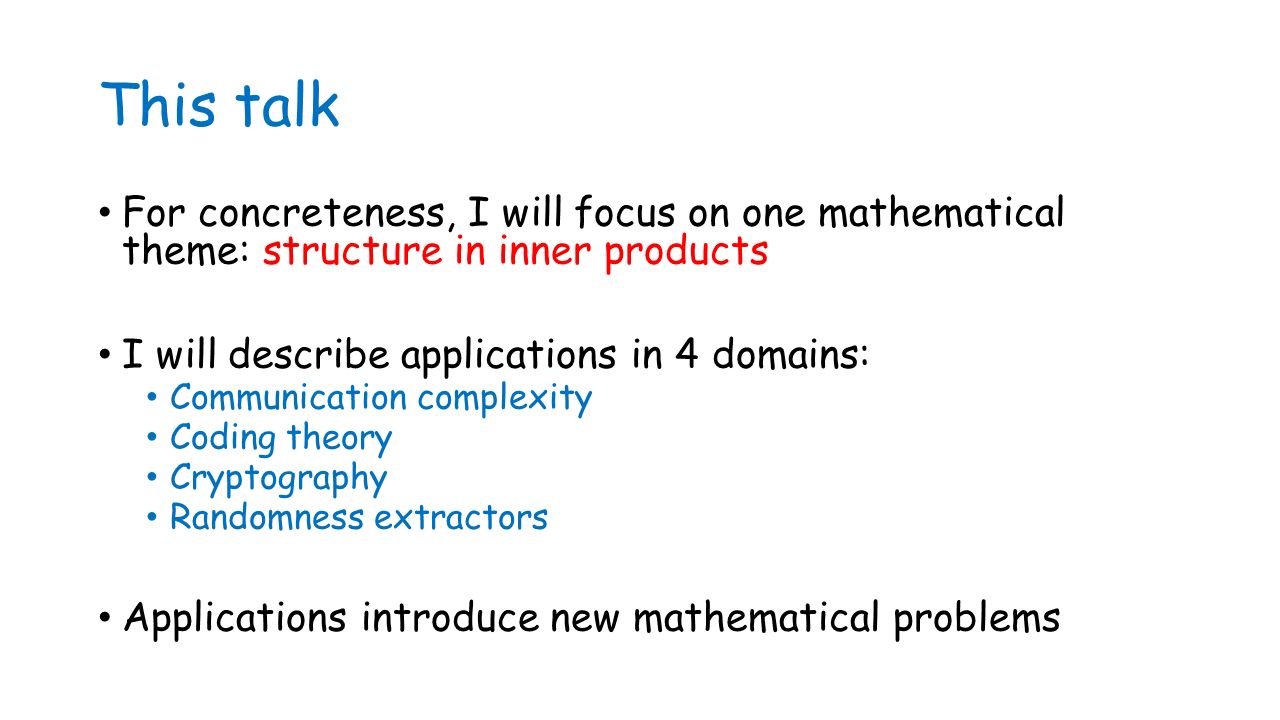 This talk

• For concreteness, I will focus on one mathematical theme: structure in inner products

• I will describe applications in 4 domains:
  • Communication complexity
  • Coding theory
  • Cryptography
  • Randomness extractors

• Applications introduce new mathematical problems